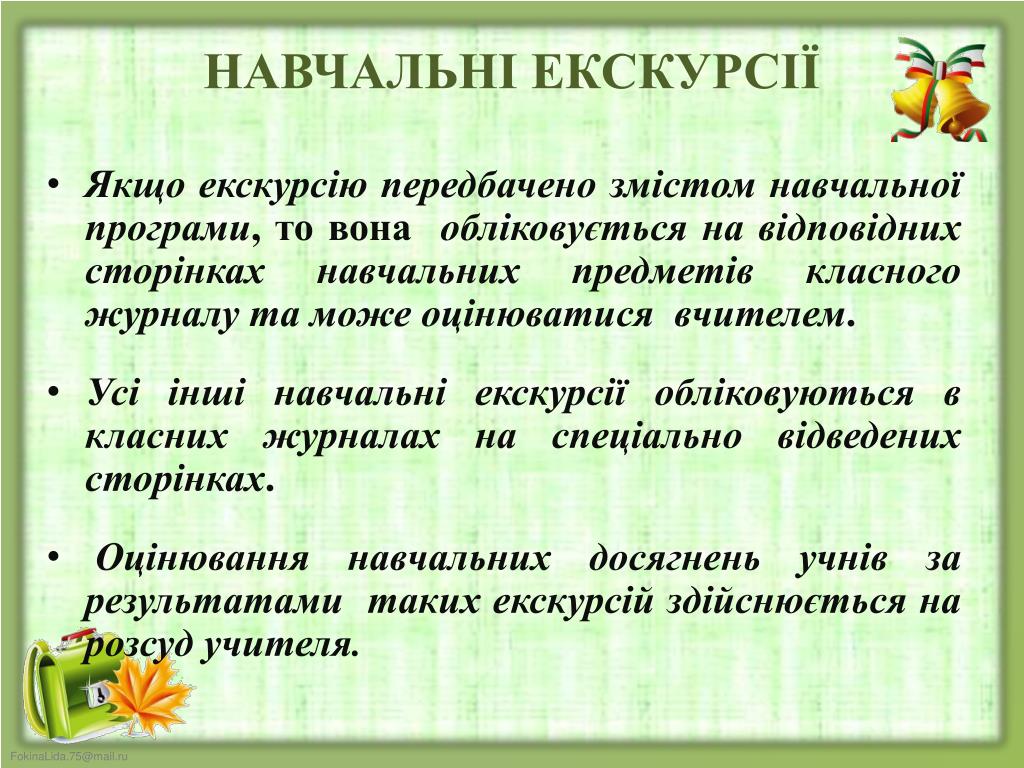 НАВЧАЛЬНІ ЕКСКУРСІЇ

• Якщо екскурсію передбачено змістом навчальної програми, то вона обліковується на відповідних сторінках навчальних предметів класного журналу та може оцінюватися вчителем.

• Усі інші навчальні екскурсії обліковуються в класних журналах на спеціально відведених сторінках.

• Оцінювання навчальних досягнень учнів за результатами таких екскурсій здійснюється на розсуд учителя.

FokinaLida.75@mail.ru